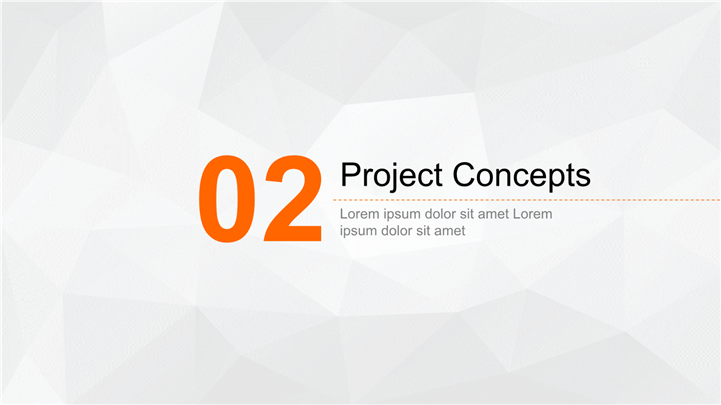 02 Project Concepts

Lorem ipsum dolor sit amet Lorem ipsum dolor sit amet